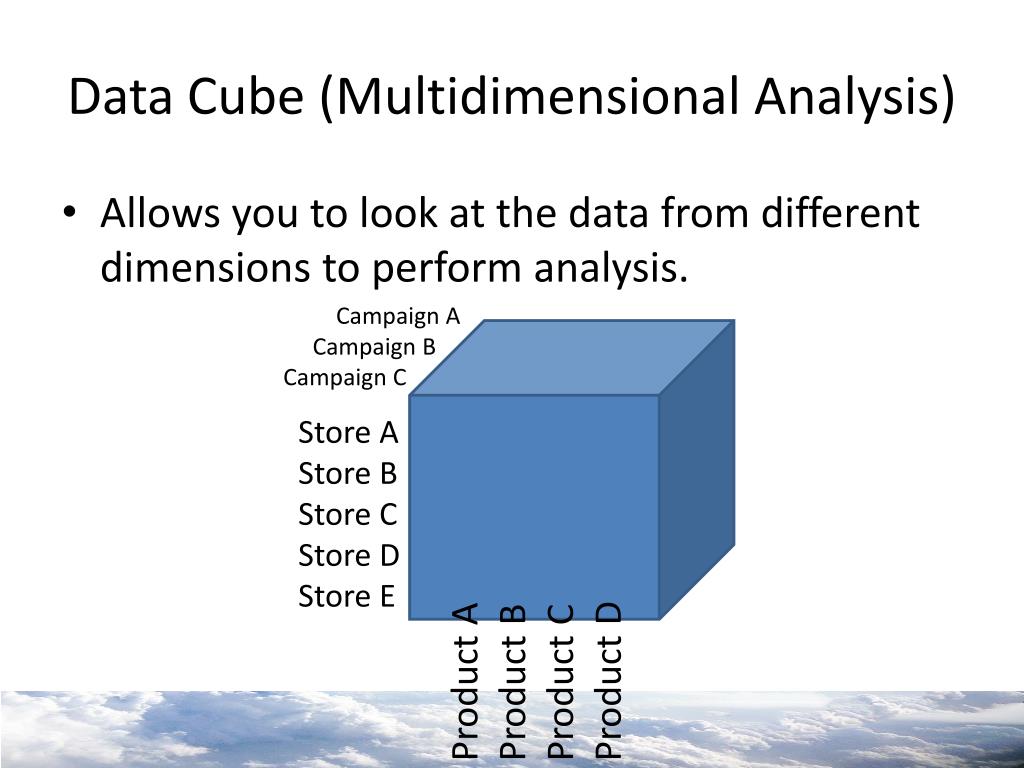 Data Cube (Multidimensional Analysis)

• Allows you to look at the data from different dimensions to perform analysis.

Campaign A
Campaign B
Campaign C

Store A
Store B
Store C
Store D
Store E

Product A
Product B
Product C
Product D